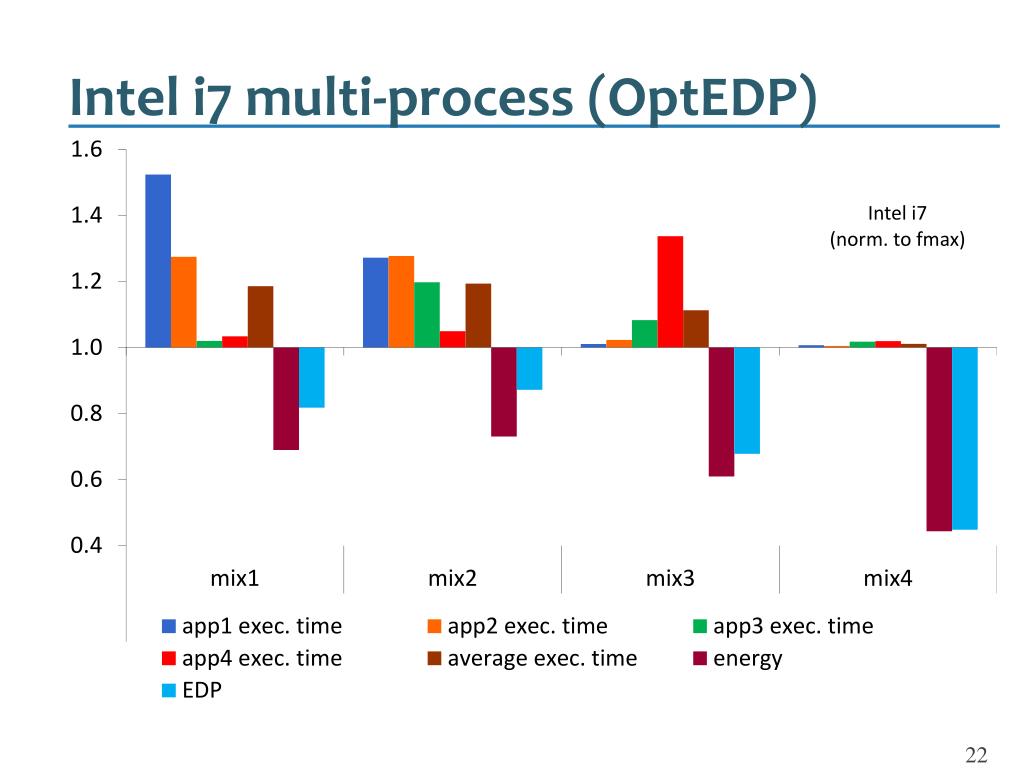 Intel i7 multi-process (OptEDP)

1.6
1.4
1.2
1.0
0.8
0.6
0.4

Intel i7
(norm. to fmax)

mix1
mix2
mix3
mix4

app1 exec. time
app2 exec. time
app3 exec. time
app4 exec. time
average exec. time
energy
EDP

22